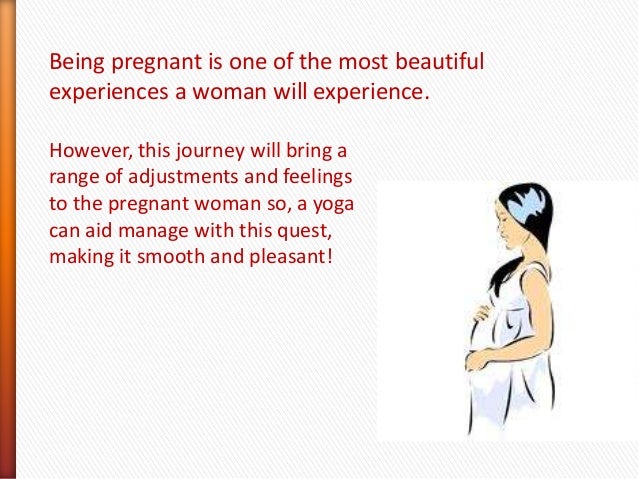 Being pregnant is one of the most beautiful experiences a woman will experience.

However, this journey will bring a range of adjustments and feelings to the pregnant woman so, a yoga can aid manage with this quest, making it smooth and pleasant!